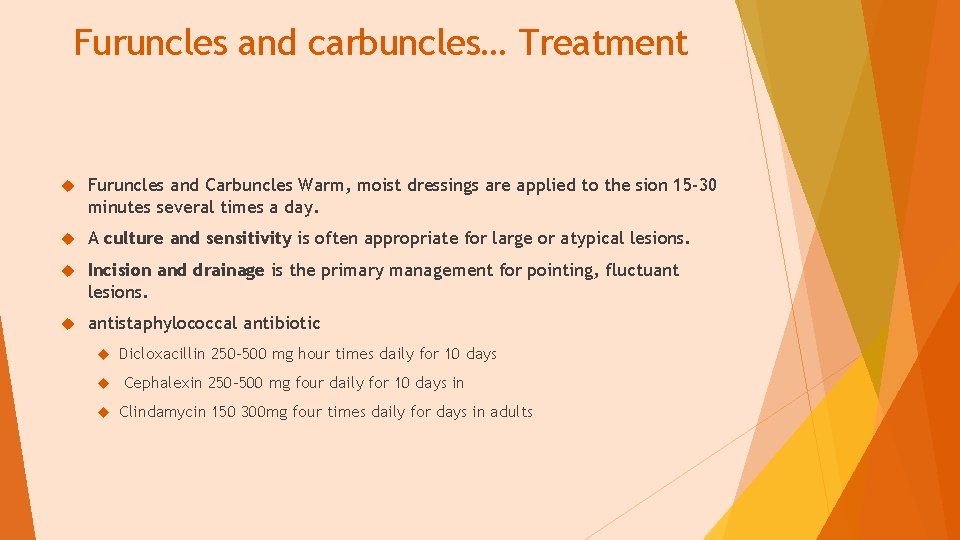 Furuncles and carbuncles… Treatment

Furuncles and Carbuncles Warm, moist dressings are applied to the sion 15-30 minutes several times a day.

A culture and sensitivity is often appropriate for large or atypical lesions.

Incision and drainage is the primary management for pointing, fluctuant lesions.

antistaphylococcal antibiotic

Dicloxacillin 250-500 mg hour times daily for 10 days

Cephalexin 250-500 mg four daily for 10 days in

Clindamycin 150 300mg four times daily for days in adults